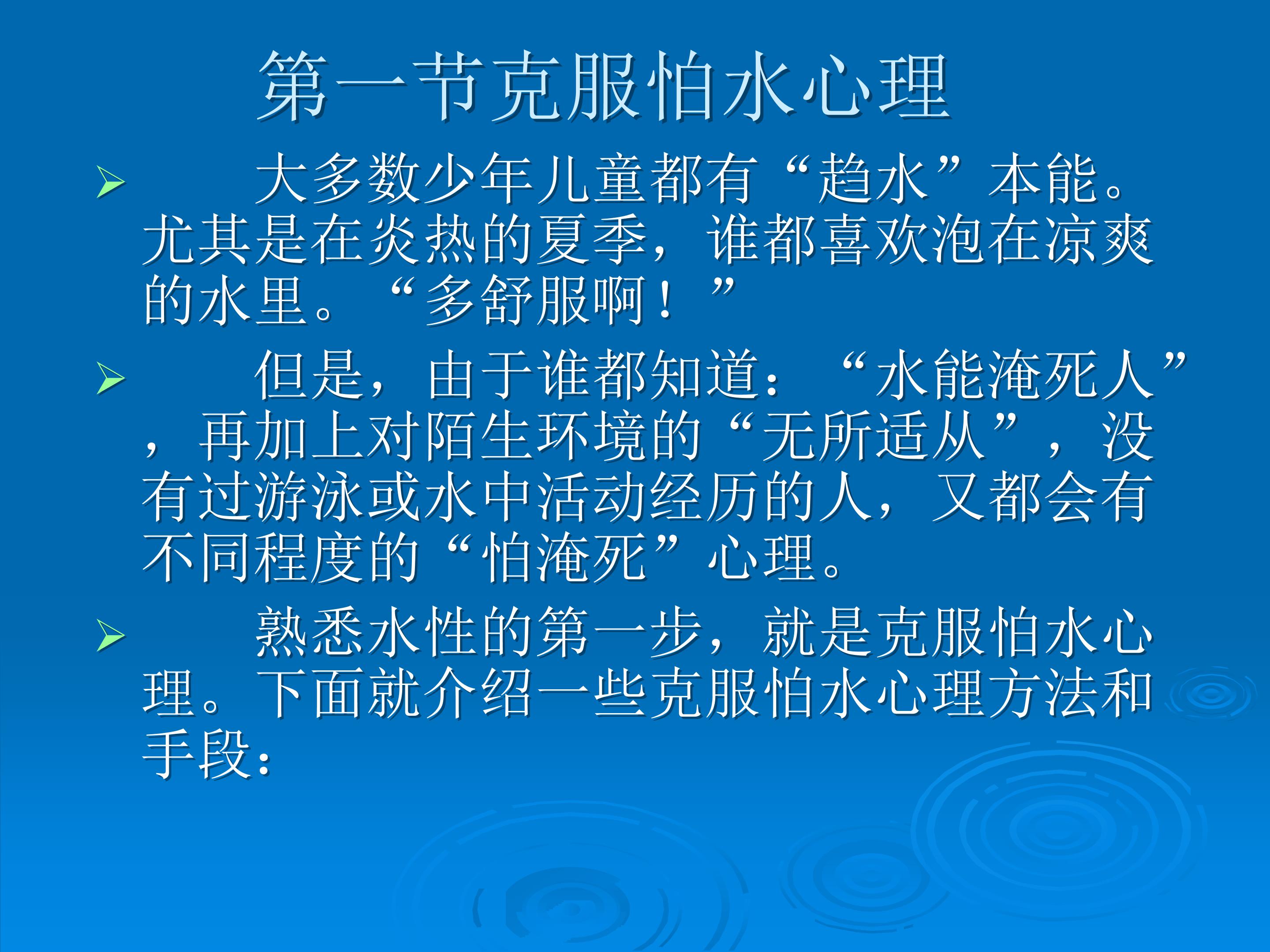 第一节克服怕水心理

➢ 大多数少年儿童都有“趋水”本能。尤其是在炎热的夏季，谁都喜欢泡在凉爽的水里。“多舒服啊！”

➢ 但是，由于谁都知道：“水能淹死人”，再加上对陌生环境的“无所适从”，没有过游泳或水中活动经历的人，又都会有不同程度的“怕淹死”心理。

➢ 熟悉水性的第一步，就是克服怕水心理。下面就介绍一些克服怕水心理方法和手段：